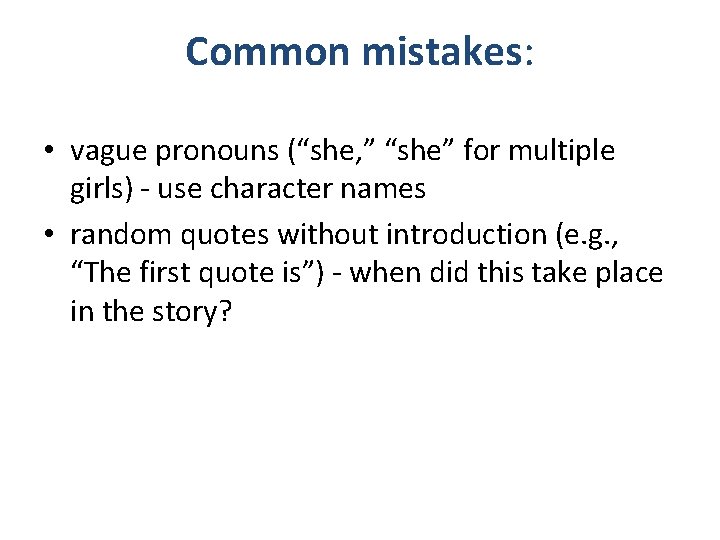 Common mistakes:

• vague pronouns (“she,” “she” for multiple girls) - use character names
• random quotes without introduction (e.g., “The first quote is”) - when did this take place in the story?